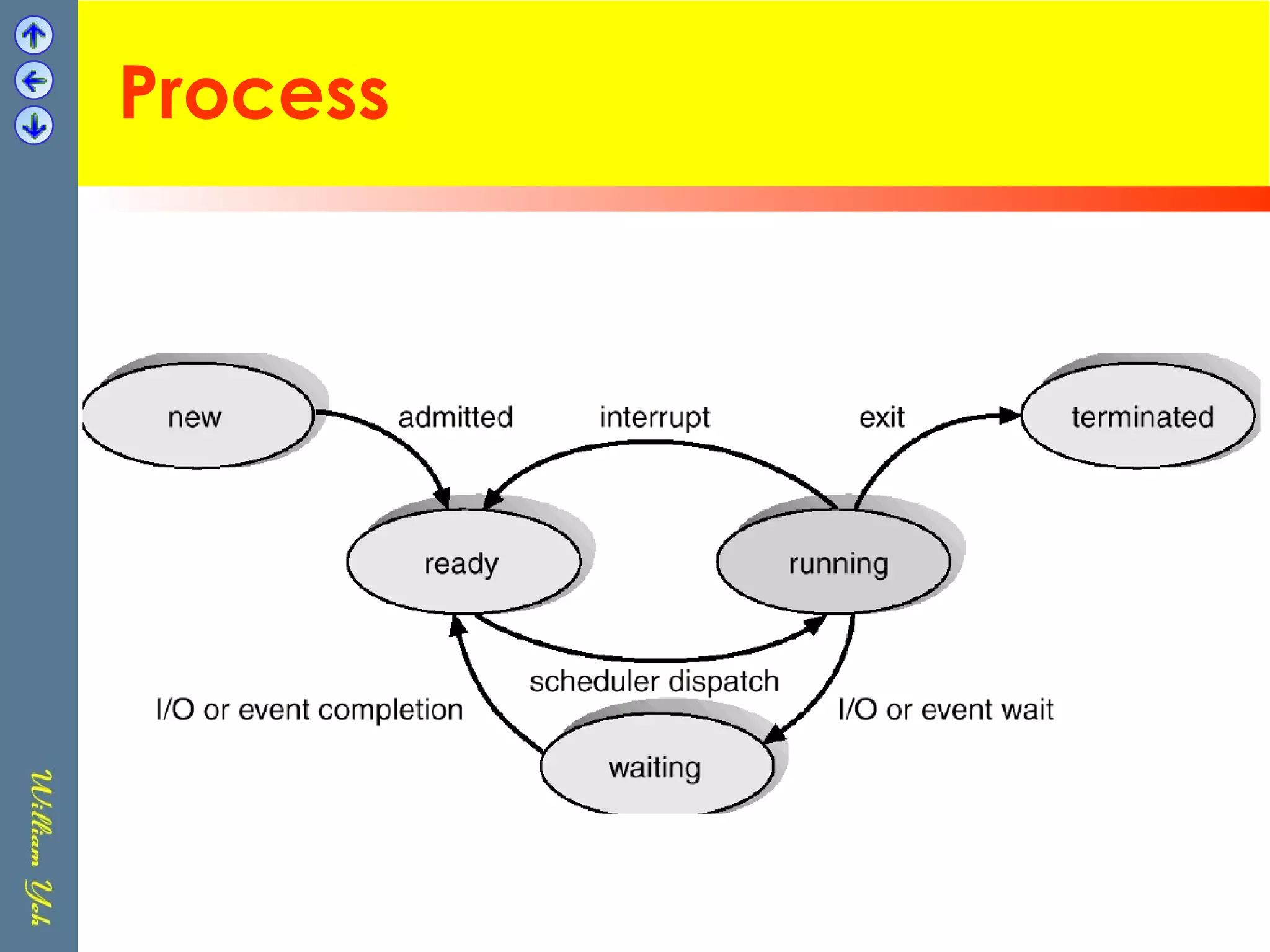 Process

new

admitted

interrupt

exit

terminated

ready

running

scheduler dispatch

I/O or event completion

I/O or event wait

waiting

William Yeh